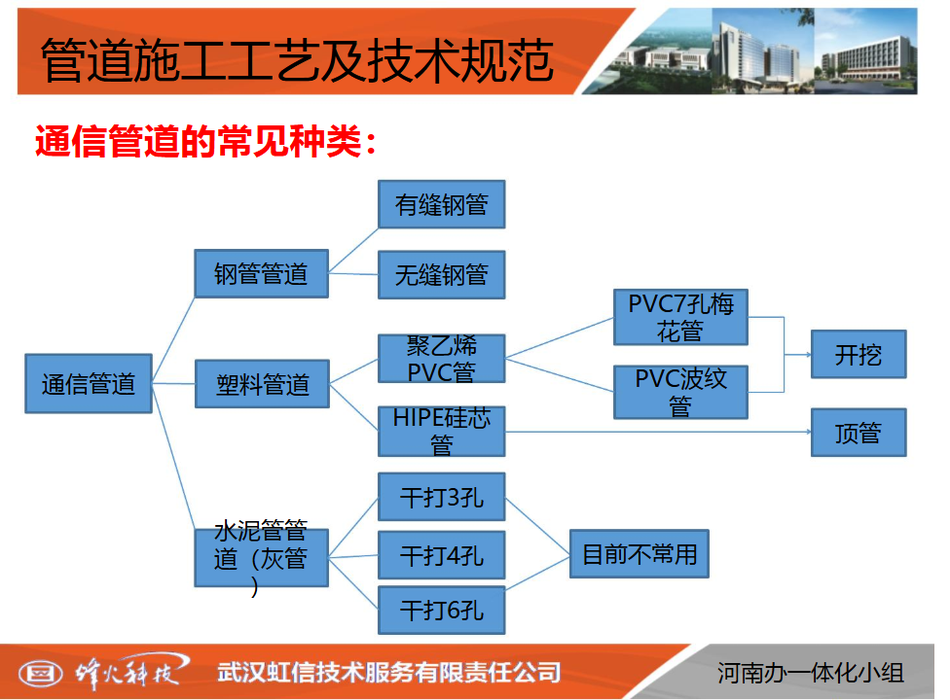 管道施工工艺及技术规范

通信管道的常见种类：

通信管道

钢管管道

有缝钢管

无缝钢管

塑料管道

聚乙烯PVC管

PVC7孔梅花管

PVC波纹管

开挖

HIPE硅芯管

顶管

水泥管管道（灰管）

干打3孔

干打4孔

干打6孔

目前不常用

烽火科技 武汉虹信技术服务有限责任公司

河南办一体化小组